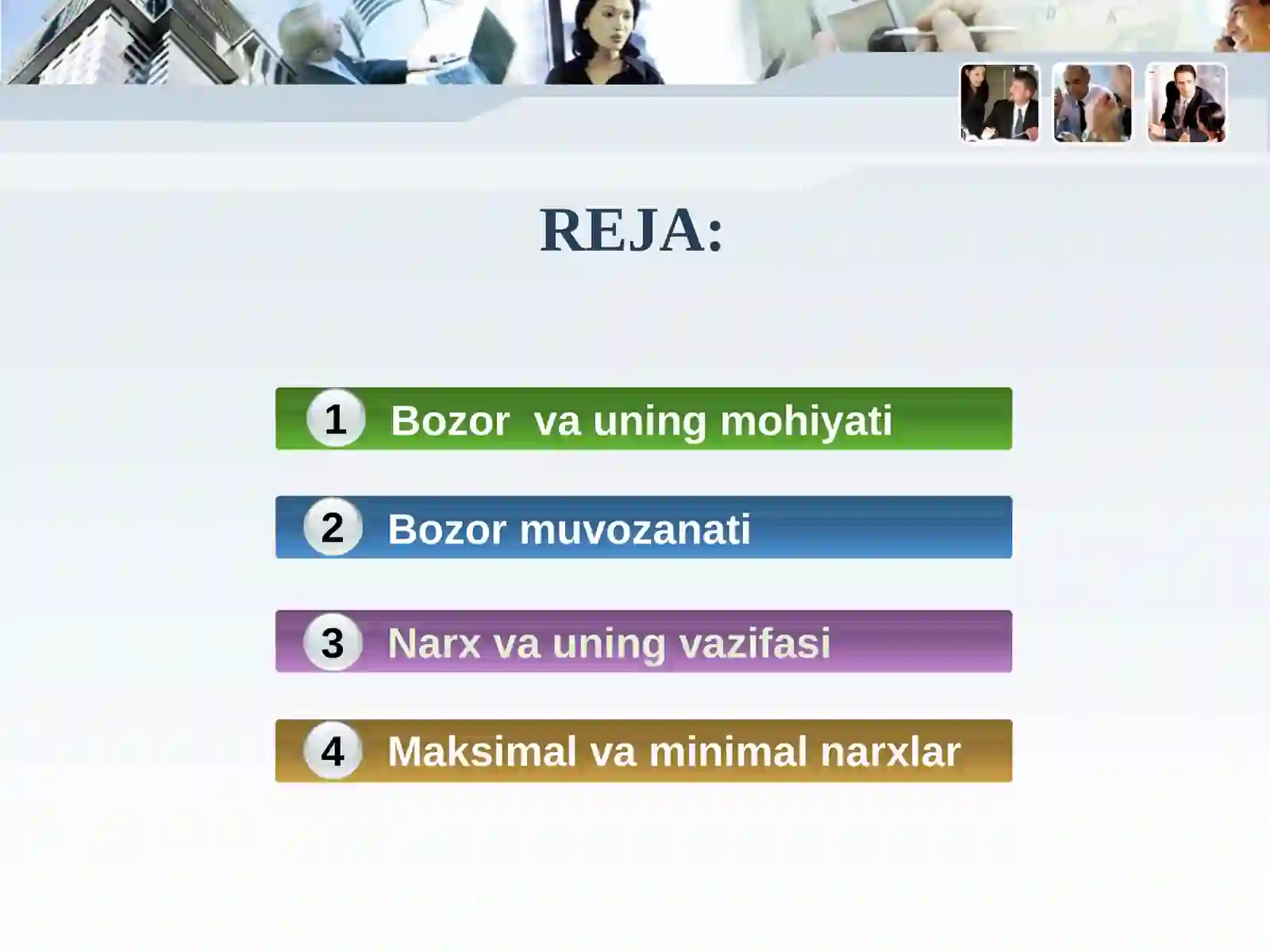 REJA:

1 Bozor va uning mohiyati

2 Bozor muvozanati

3 Narx va uning vazifasi

4 Maksimal va minimal narxlar